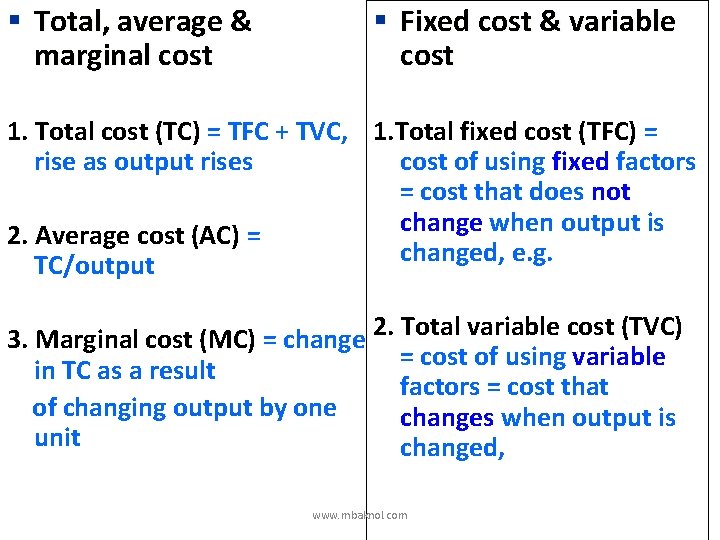 ▪ Total, average & marginal cost

1. Total cost (TC) = TFC + TVC, rise as output rises

2. Average cost (AC) = TC/output

3. Marginal cost (MC) = change in TC as a result of changing output by one unit

▪ Fixed cost & variable cost

1.Total fixed cost (TFC) = cost of using fixed factors = cost that does not change when output is changed, e.g.

2. Total variable cost (TVC) = cost of using variable factors = cost that changes when output is changed,

www.mbaknol.com